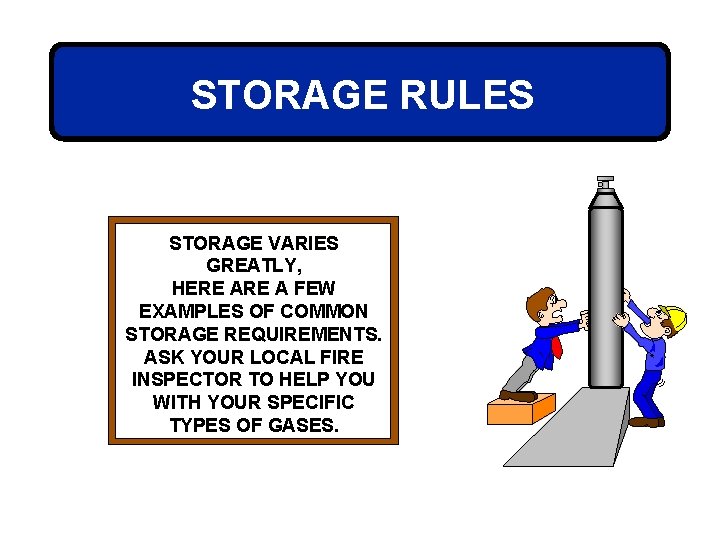 STORAGE RULES

STORAGE VARIES GREATLY, HERE ARE A FEW EXAMPLES OF COMMON STORAGE REQUIREMENTS. ASK YOUR LOCAL FIRE INSPECTOR TO HELP YOU WITH YOUR SPECIFIC TYPES OF GASES.